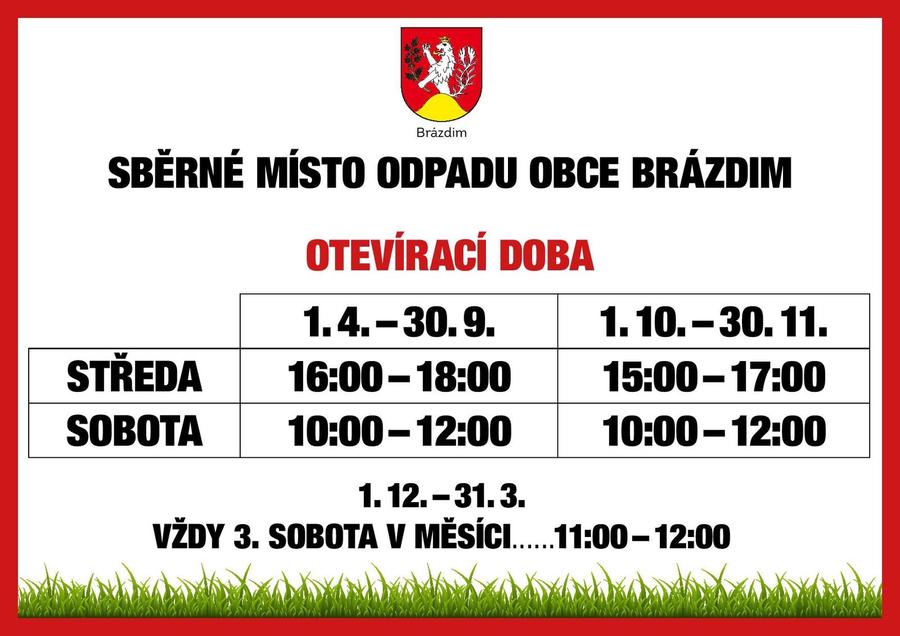 Brázdim

SBĚRNÉ MÍSTO ODPADU OBCE BRÁZDIM

OTEVÍRACÍ DOBA

| | 1. 4. – 30. 9. | 1. 10. – 30. 11. |
|---|---|---|
| STŘEDA | 16:00 – 18:00 | 15:00 – 17:00 |
| SOBOTA | 10:00 – 12:00 | 10:00 – 12:00 |

1. 12. – 31. 3.
VŽDY 3. SOBOTA V MĚSÍCI......11:00 – 12:00